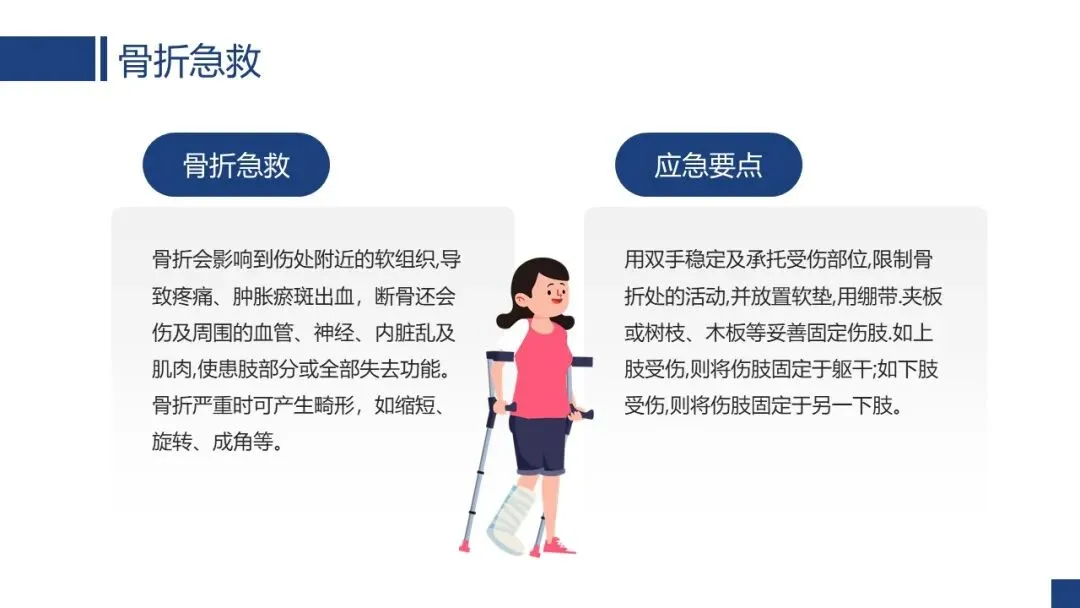 骨折急救

骨折急救

骨折会影响到伤处附近的软组织,导致疼痛、肿胀瘀斑出血，断骨还会伤及周围的血管、神经、内脏乱及肌肉,使患肢部分或全部失去功能。骨折严重时可产生畸形，如缩短、旋转、成角等。

应急要点

用双手稳定及承托受伤部位,限制骨折处的活动,并放置软垫,用绷带.夹板或树枝、木板等妥善固定伤肢.如上肢受伤,则将伤肢固定于躯干;如下肢受伤,则将伤肢固定于另一下肢。